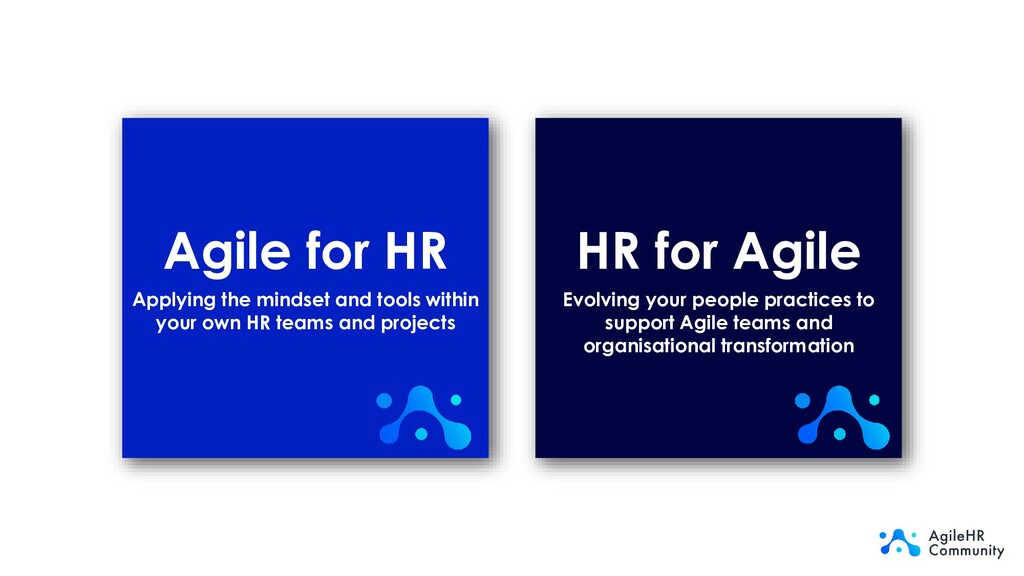 Agile for HR

Applying the mindset and tools within your own HR teams and projects

HR for Agile

Evolving your people practices to support Agile teams and organisational transformation

AgileHR Community